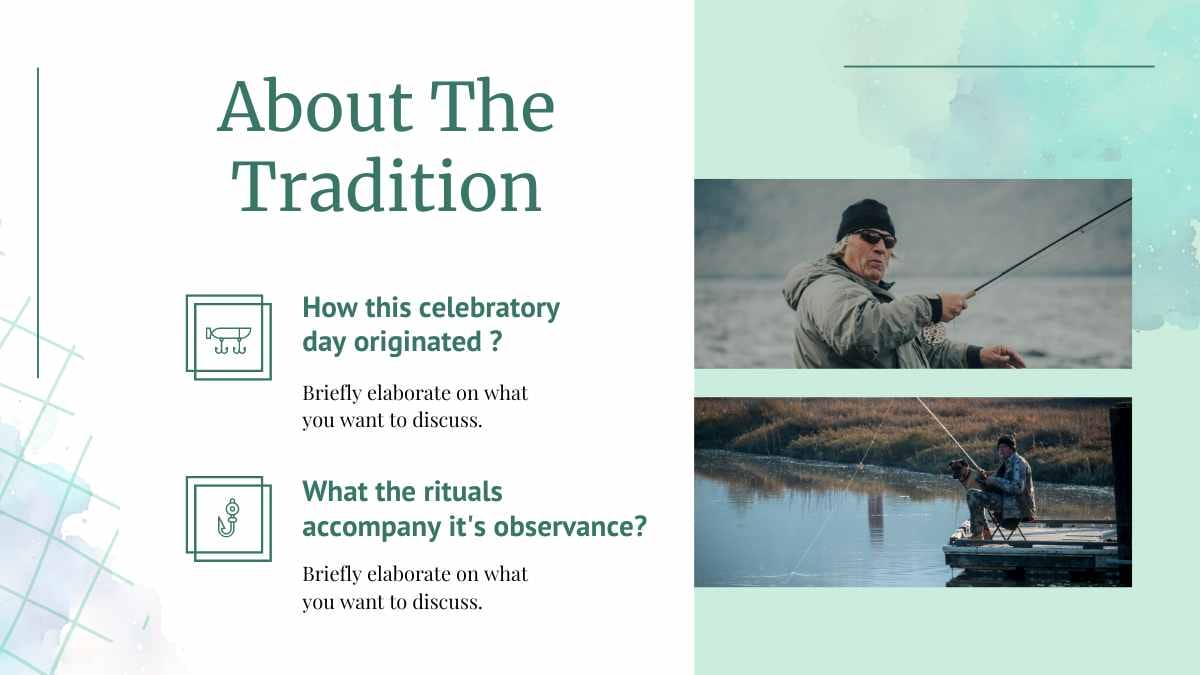 About The Tradition

How this celebratory day originated ?

Briefly elaborate on what you want to discuss.

What the rituals accompany it's observance?

Briefly elaborate on what you want to discuss.